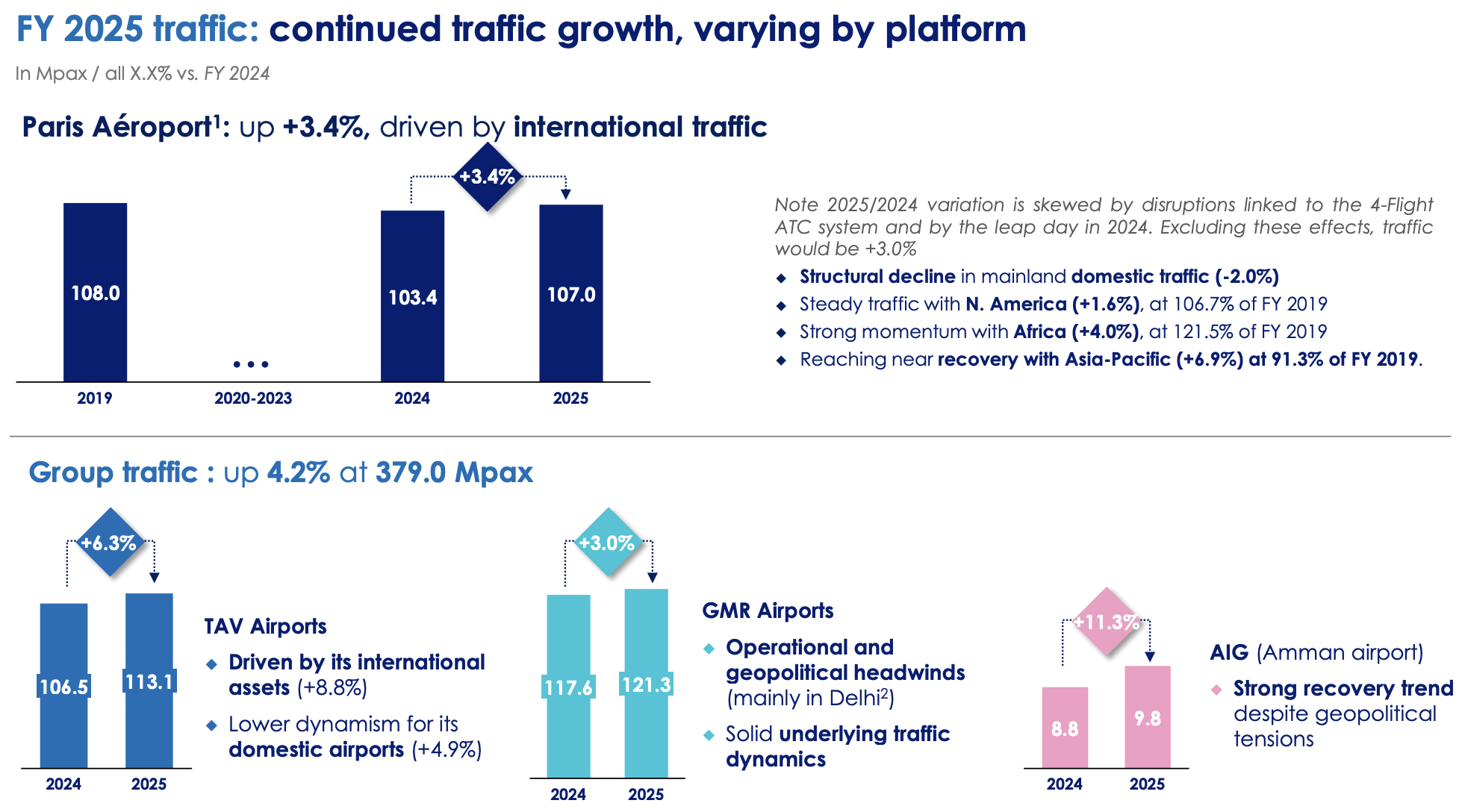 FY 2025 traffic: continued traffic growth, varying by platform

In Mpax / all X.X% vs. FY 2024

Paris Aéroport$^1$: up +3.4%, driven by international traffic

+3.4%

108.0

...

103.4

107.0

2019

2020-2023

2024

2025

Note 2025/2024 variation is skewed by disruptions linked to the 4-Flight ATC system and by the leap day in 2024. Excluding these effects, traffic would be +3.0%

◆ Structural decline in mainland domestic traffic (-2.0%)

◆ Steady traffic with N. America (+1.6%), at 106.7% of FY 2019

◆ Strong momentum with Africa (+4.0%), at 121.5% of FY 2019

◆ Reaching near recovery with Asia-Pacific (+6.9%) at 91.3% of FY 2019.

Group traffic : up 4.2% at 379.0 Mpax

+6.3%

106.5

113.1

2024

2025

TAV Airports

◆ Driven by its international assets (+8.8%)

◆ Lower dynamism for its domestic airports (+4.9%)

+3.0%

117.6

121.3

2024

2025

GMR Airports

◆ Operational and geopolitical headwinds (mainly in Delhi$^2$)

◆ Solid underlying traffic dynamics

+11.3%

8.8

9.8

2024

2025

AIG (Amman airport)

◆ Strong recovery trend despite geopolitical tensions